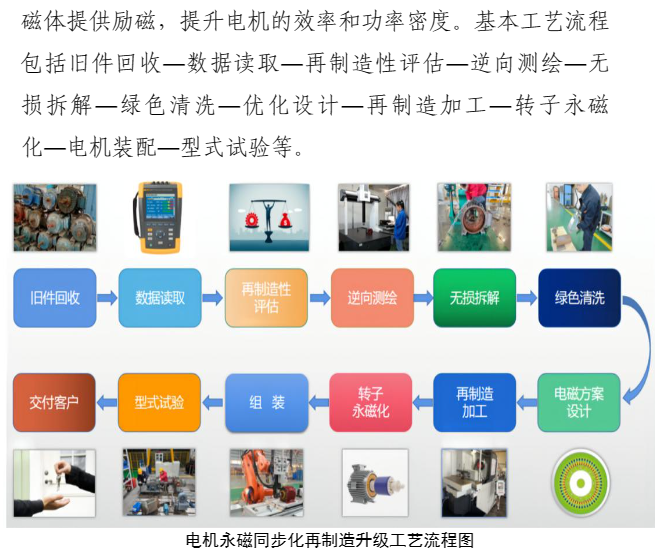 磁体提供励磁，提升电机的效率和功率密度。基本工艺流程包括旧件回收—数据读取—再制造性评估—逆向测绘—无损拆解—绿色清洗—优化设计—再制造加工—转子永磁化—电机装配—型式试验等。

旧件回收

数据读取

再制造性评估

逆向测绘

无损拆解

绿色清洗

电磁方案设计

再制造加工

转子永磁化

组 装

型式试验

交付客户

电机永磁同步化再制造升级工艺流程图